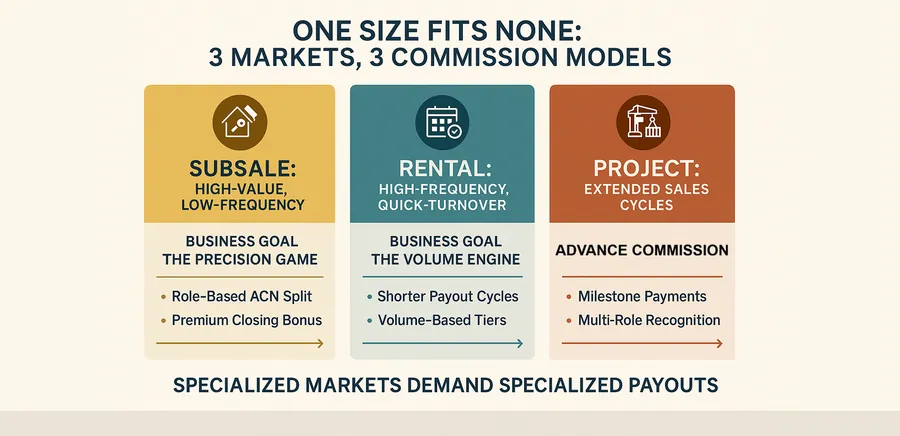 ONE SIZE FITS NONE:
3 MARKETS, 3 COMMISSION MODELS

SUBSALE:
HIGH-VALUE, LOW-FREQUENCY

BUSINESS GOAL
THE PRECISION GAME

• Role-Based ACN Split
• Premium Closing Bonus

RENTAL:
HIGH-FREQUENCY, QUICK-TURNOVER

BUSINESS GOAL
THE VOLUME ENGINE

• Shorter Payout Cycles
• Volume-Based Tiers

PROJECT:
EXTENDED SALES CYCLES

ADVANCE COMMISSION

• Milestone Payments
• Multi-Role Recognition

SPECIALIZED MARKETS DEMAND SPECIALIZED PAYOUTS